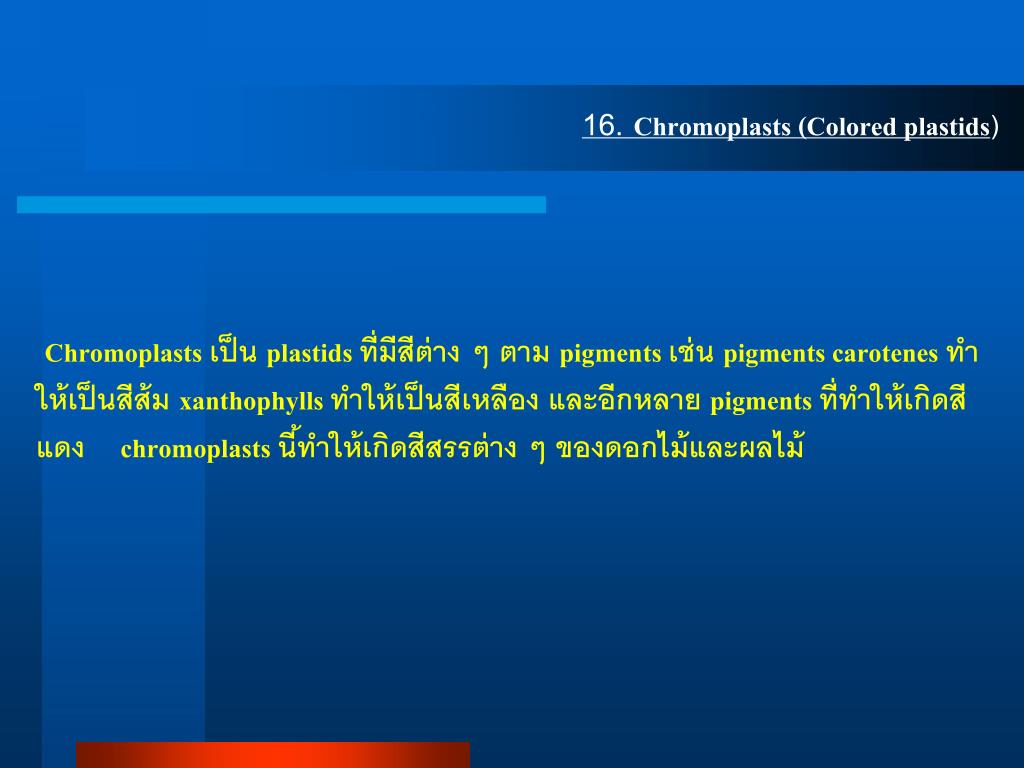 16. Chromoplasts (Colored plastids)

Chromoplasts เป็น plastids ที่มีสีต่าง ๆ ตาม pigments เช่น pigments carotenes ทำให้เป็นสีส้ม xanthophylls ทำให้เป็นสีเหลือง และอีกหลาย pigments ที่ทำให้เกิดสีแดง chromoplasts นี้ทำให้เกิดสีสรรต่าง ๆ ของดอกไม้และผลไม้